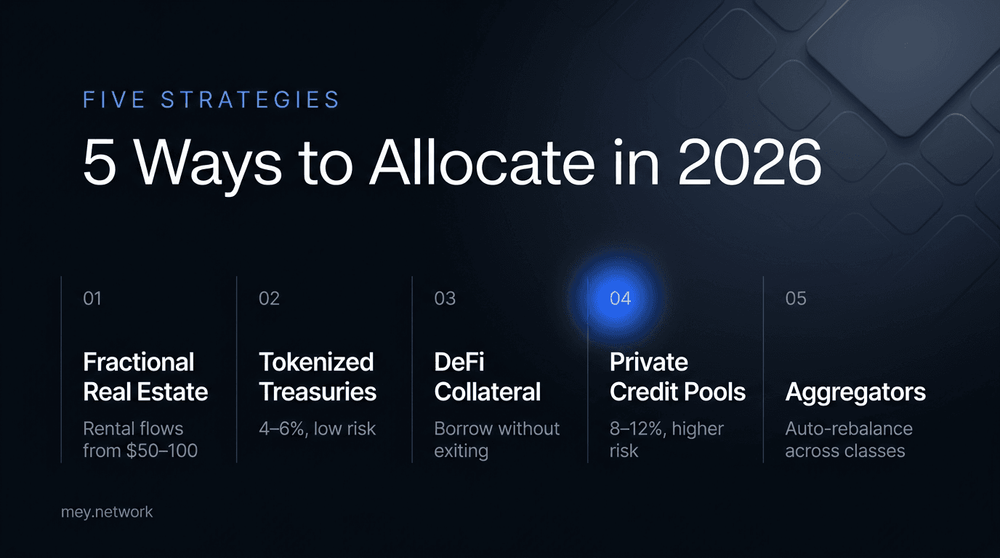 FIVE STRATEGIES

5 Ways to Allocate in 2026

01

Fractional Real Estate

Rental flows from $50–100

02

Tokenized Treasuries

4–6%, low risk

03

DeFi Collateral

Borrow without exiting

04

Private Credit Pools

8–12%, higher risk

05

Aggregators

Auto-rebalance across classes

mey.network